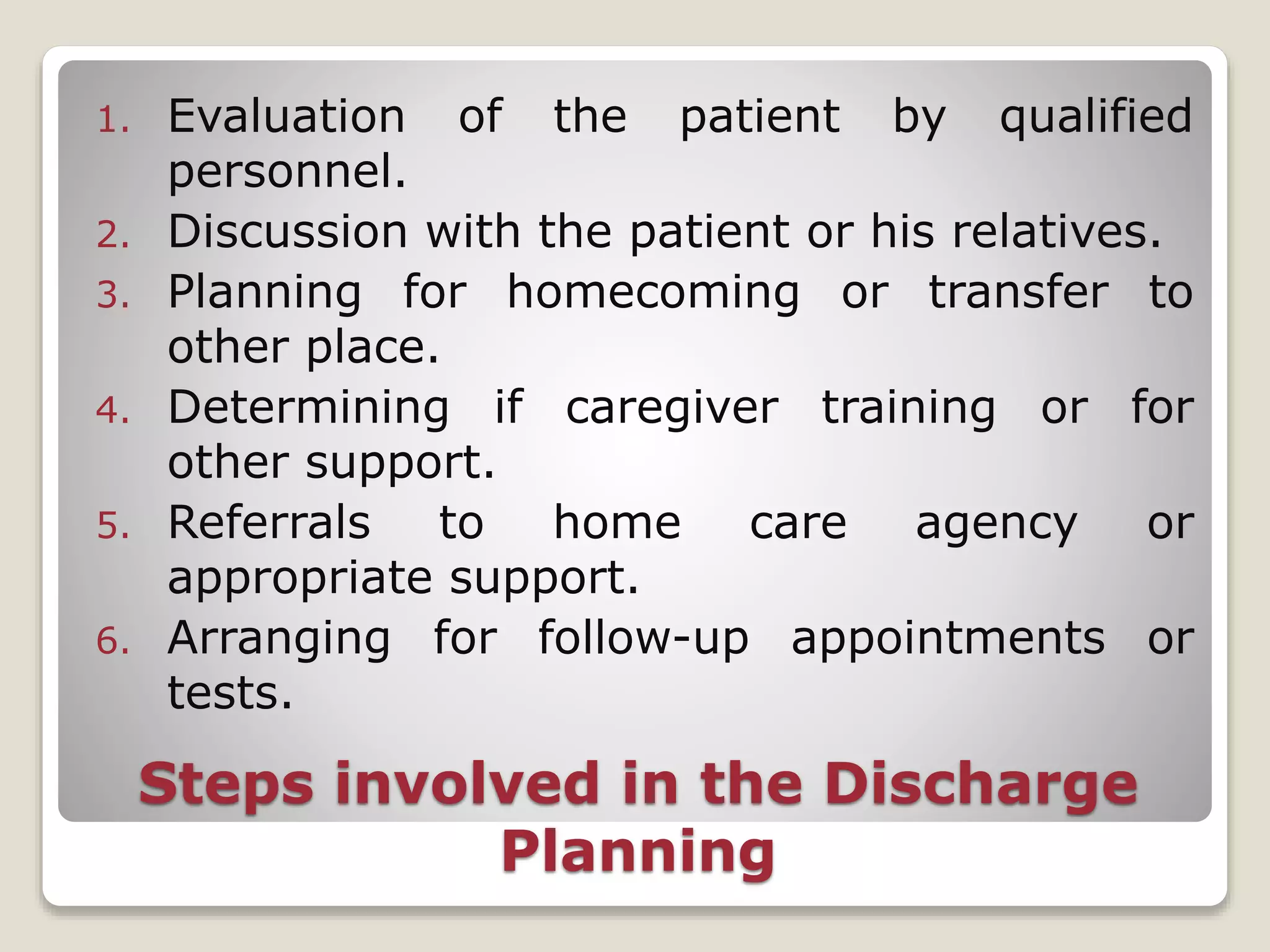 1. Evaluation of the patient by qualified personnel.
2. Discussion with the patient or his relatives.
3. Planning for homecoming or transfer to other place.
4. Determining if caregiver training or for other support.
5. Referrals to home care agency or appropriate support.
6. Arranging for follow-up appointments or tests.

Steps involved in the Discharge Planning